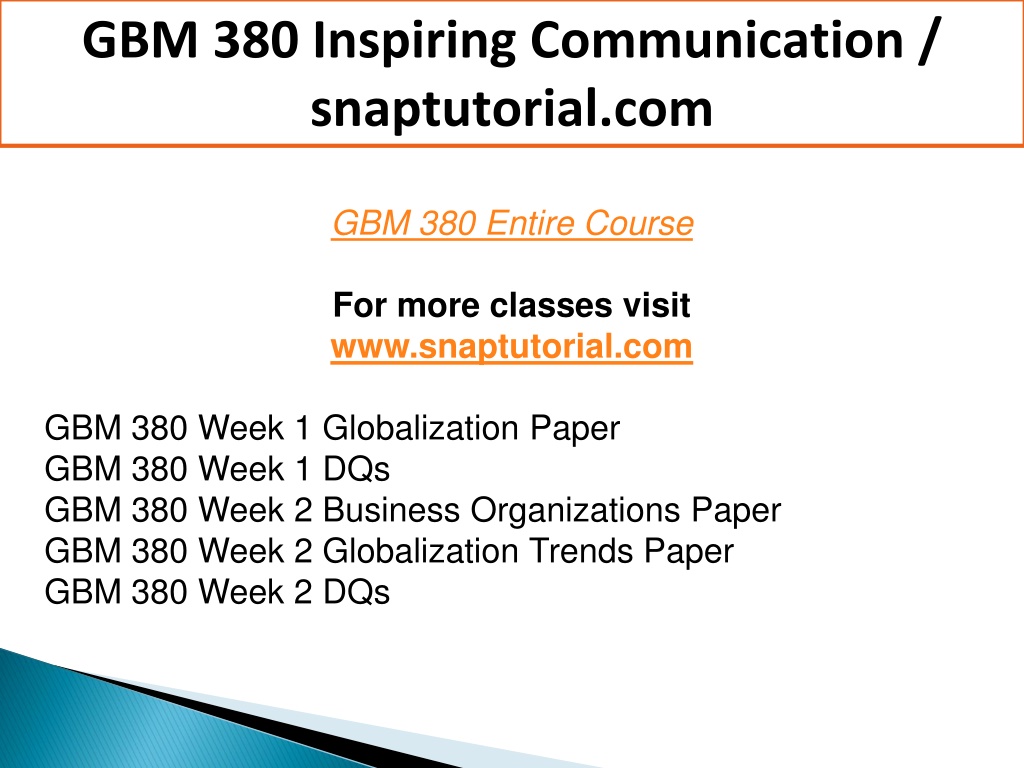 GBM 380 Inspiring Communication / snaptutorial.com

GBM 380 Entire Course

For more classes visit
www.snaptutorial.com

GBM 380 Week 1 Globalization Paper
GBM 380 Week 1 DQs
GBM 380 Week 2 Business Organizations Paper
GBM 380 Week 2 Globalization Trends Paper
GBM 380 Week 2 DQs